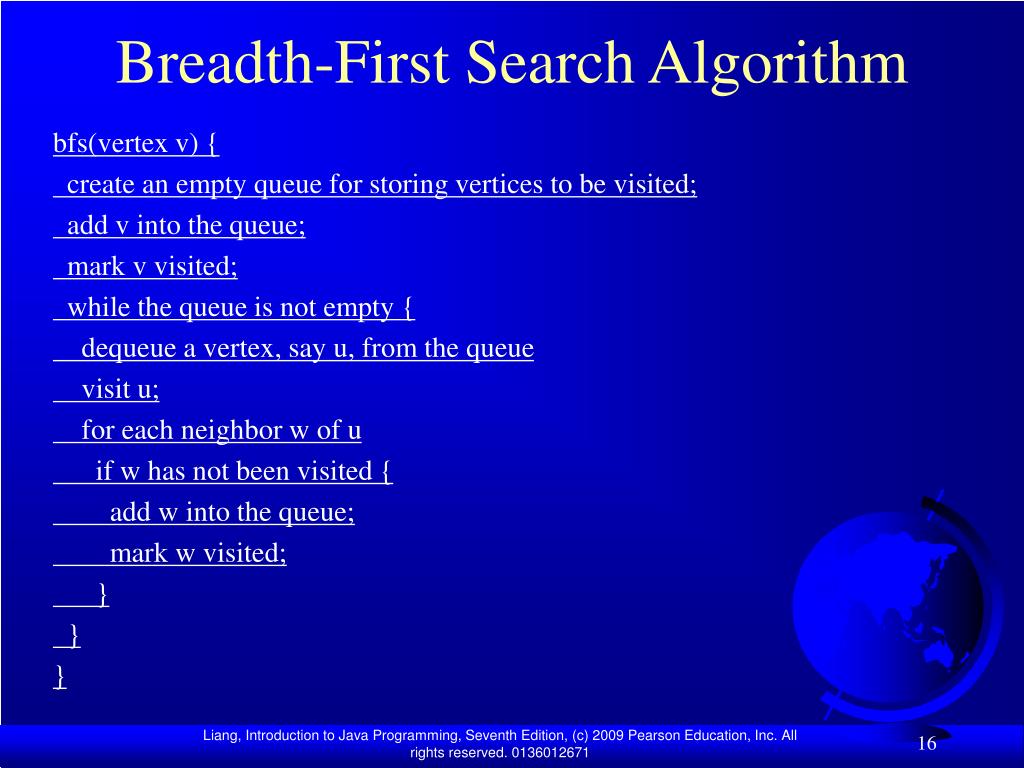 Breadth-First Search Algorithm

bfs(vertex v) {
  create an empty queue for storing vertices to be visited;
  add v into the queue;
  mark v visited;
  while the queue is not empty {
    dequeue a vertex, say u, from the queue
    visit u;
    for each neighbor w of u
      if w has not been visited {
        add w into the queue;
        mark w visited;
      }
  }
}

Liang, Introduction to Java Programming, Seventh Edition, (c) 2009 Pearson Education, Inc. All rights reserved. 0136012671

16